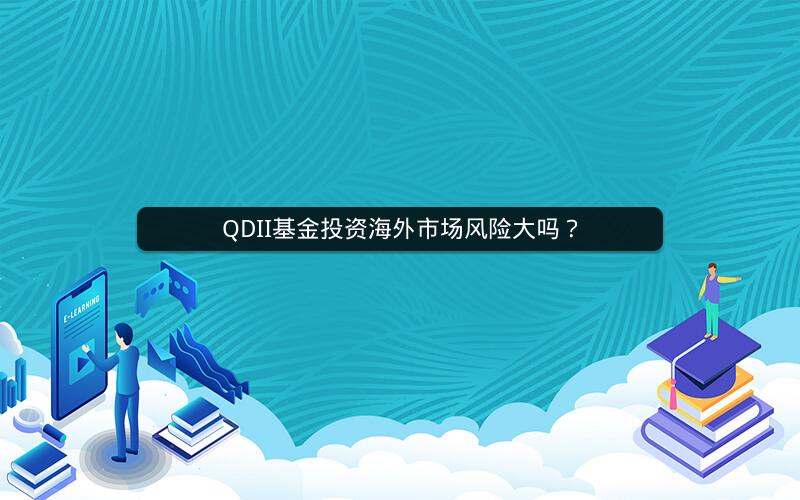 QDII基金投资海外市场风险大吗？

E-LEARNING